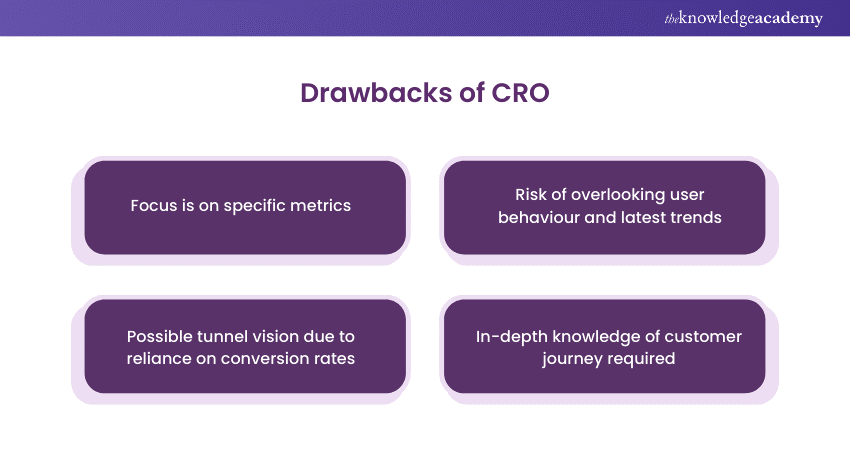 theknowledgeacademy

Drawbacks of CRO

Focus is on specific metrics

Risk of overlooking user behaviour and latest trends

Possible tunnel vision due to reliance on conversion rates

In-depth knowledge of customer journey required